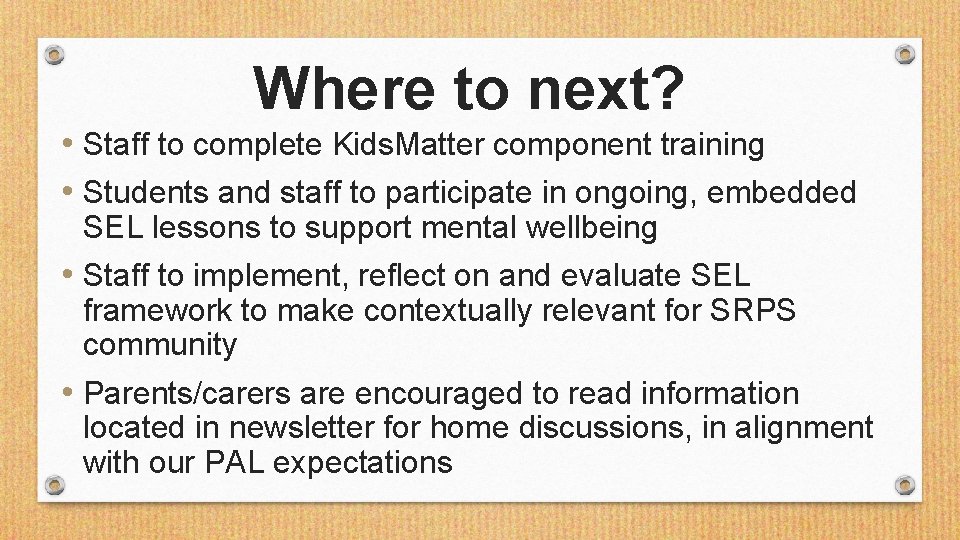 Where to next?

• Staff to complete KidsMatter component training

• Students and staff to participate in ongoing, embedded SEL lessons to support mental wellbeing

• Staff to implement, reflect on and evaluate SEL framework to make contextually relevant for SRPS community

• Parents/carers are encouraged to read information located in newsletter for home discussions, in alignment with our PAL expectations